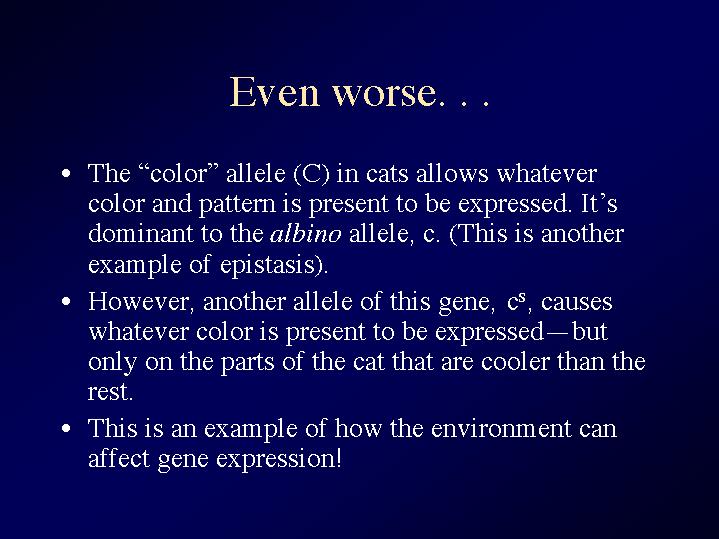 Even worse. . .

• The “color” allele (C) in cats allows whatever color and pattern is present to be expressed. It’s dominant to the albino allele, c. (This is another example of epistasis).

• However, another allele of this gene, $c^s$, causes whatever color is present to be expressed—but only on the parts of the cat that are cooler than the rest.

• This is an example of how the environment can affect gene expression!